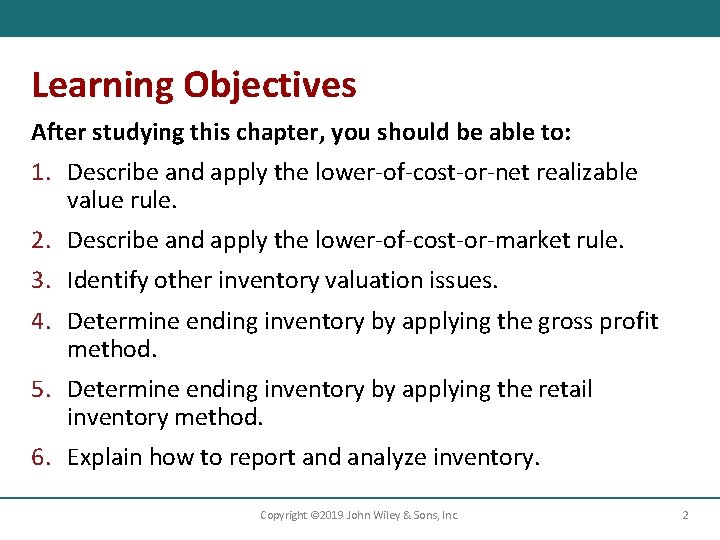 Learning Objectives

After studying this chapter, you should be able to:

1. Describe and apply the lower-of-cost-or-net realizable value rule.

2. Describe and apply the lower-of-cost-or-market rule.

3. Identify other inventory valuation issues.

4. Determine ending inventory by applying the gross profit method.

5. Determine ending inventory by applying the retail inventory method.

6. Explain how to report and analyze inventory.

Copyright ©2019 John Wiley & Sons, Inc. 2